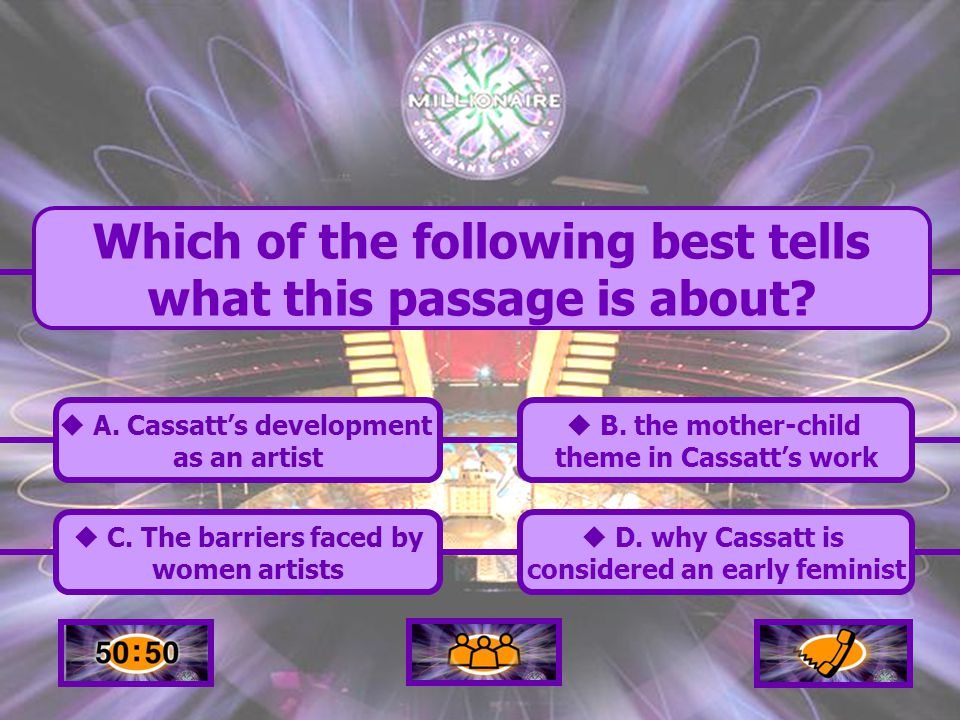 WHO WANTS TO BE A MILLIONAIRE WHO WANTS TO BE A

Which of the following best tells what this passage is about?

◆ A. Cassatt's development as an artist

◆ B. the mother-child theme in Cassatt's work

◆ C. The barriers faced by women artists

◆ D. why Cassatt is considered an early feminist

50:50